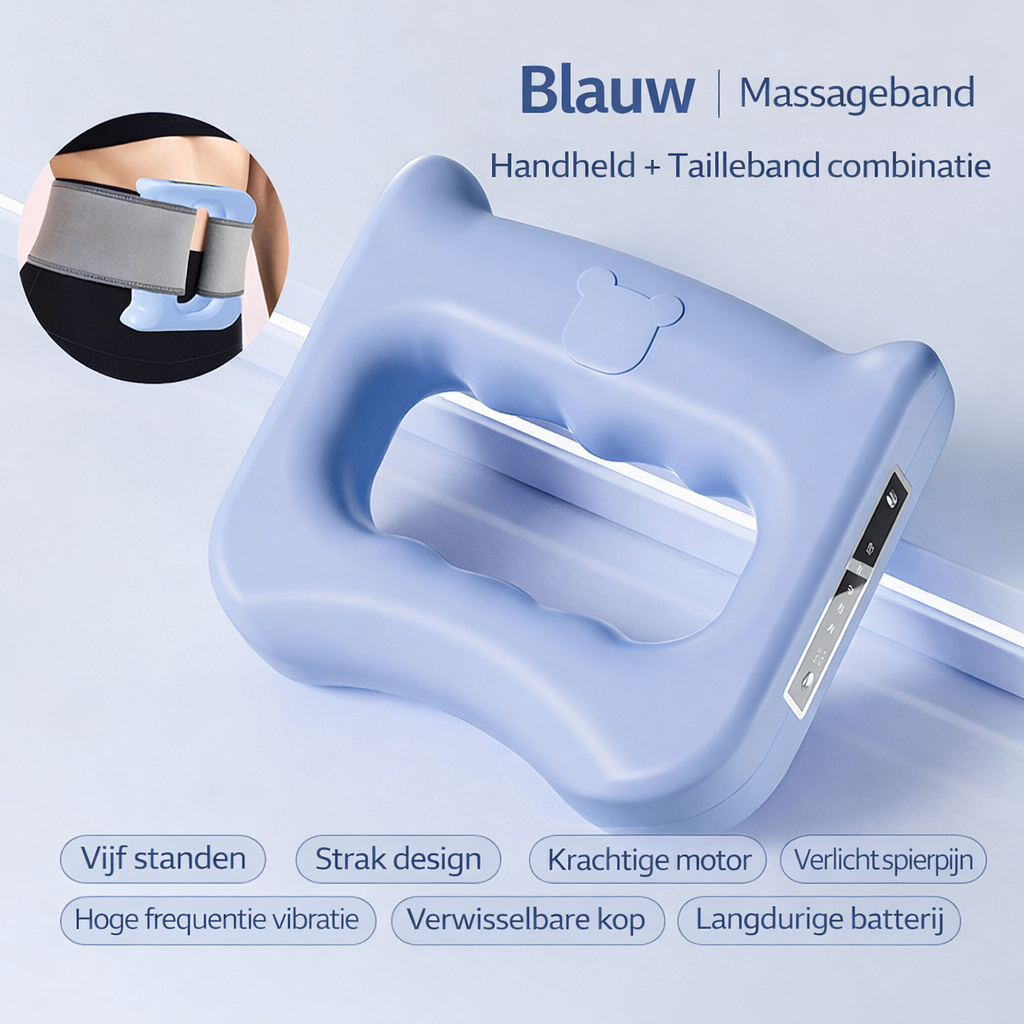 Blauw | Massageband

Handheld + Tailleband combinatie

Vijf standen
Strak design
Krachtige motor
Verlicht spierpijn
Hoge frequentie vibratie
Verwisselbare kop
Langdurige batterij